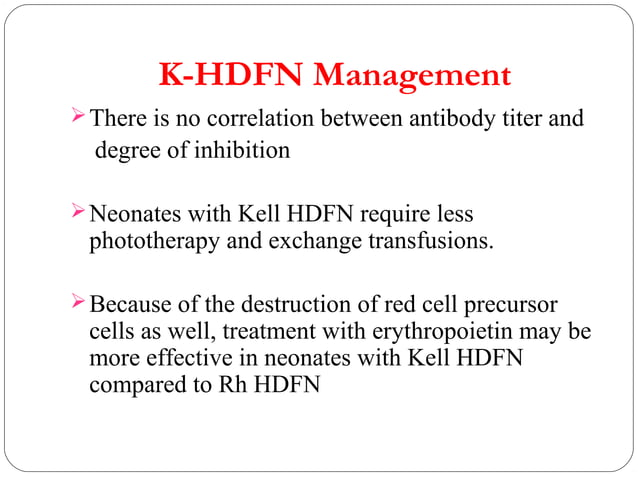 K-HDFN Management

➢ There is no correlation between antibody titer and degree of inhibition

➢ Neonates with Kell HDFN require less phototherapy and exchange transfusions.

➢ Because of the destruction of red cell precursor cells as well, treatment with erythropoietin may be more effective in neonates with Kell HDFN compared to Rh HDFN